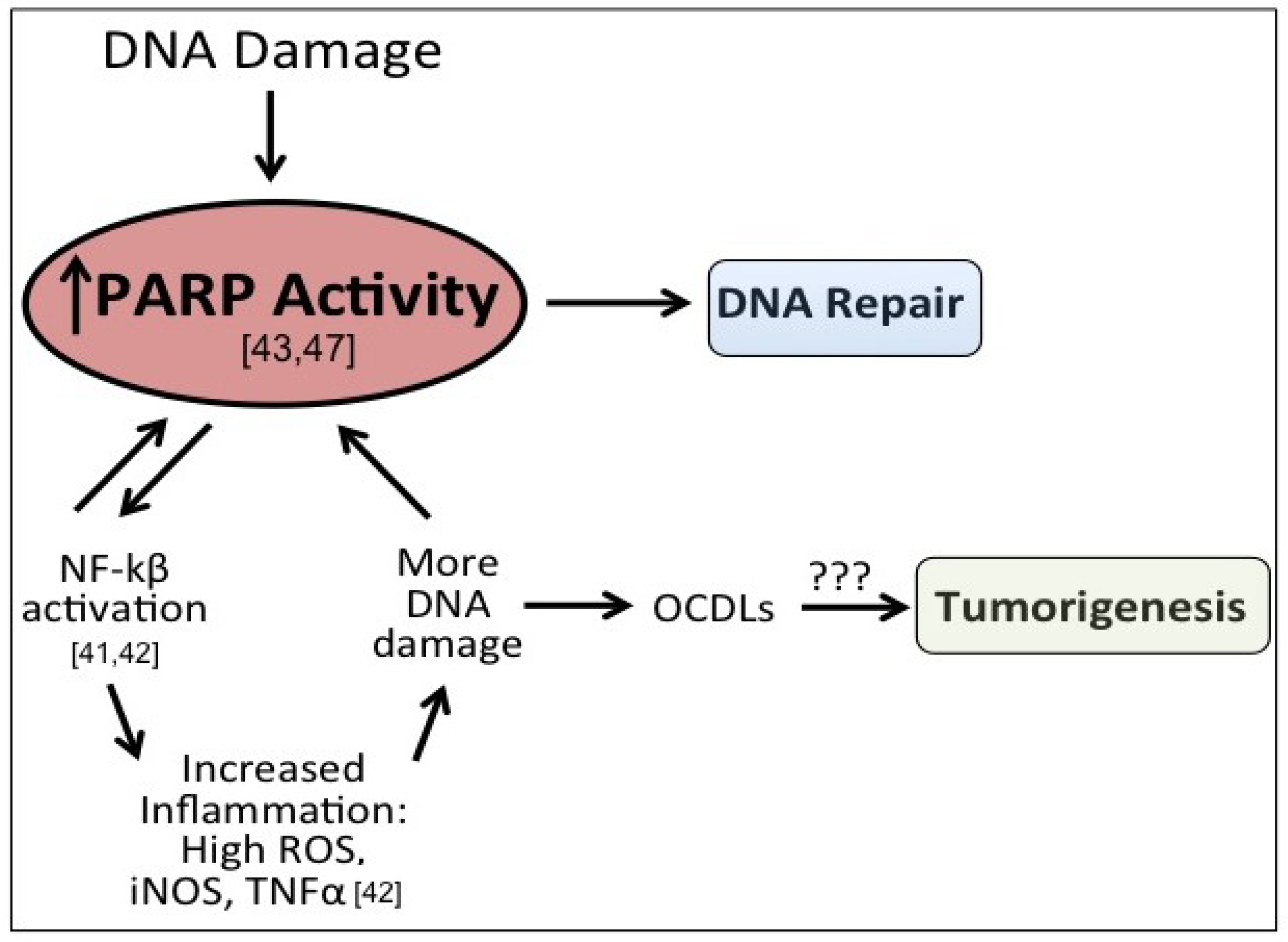 DNA Damage

↑PARP Activity [43,47]

DNA Repair

NF-kβ activation [41,42]

More DNA damage

OCDLs

???

Tumorigenesis

Increased Inflammation: High ROS, iNOS, TNFα [42]